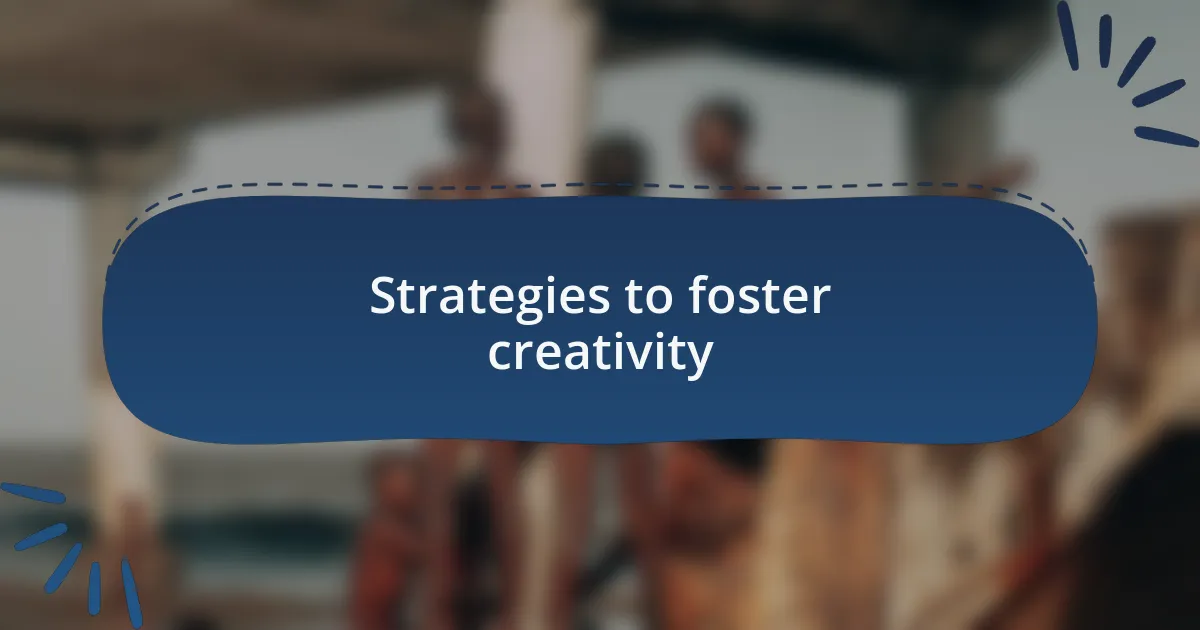 Strategies to foster creativity